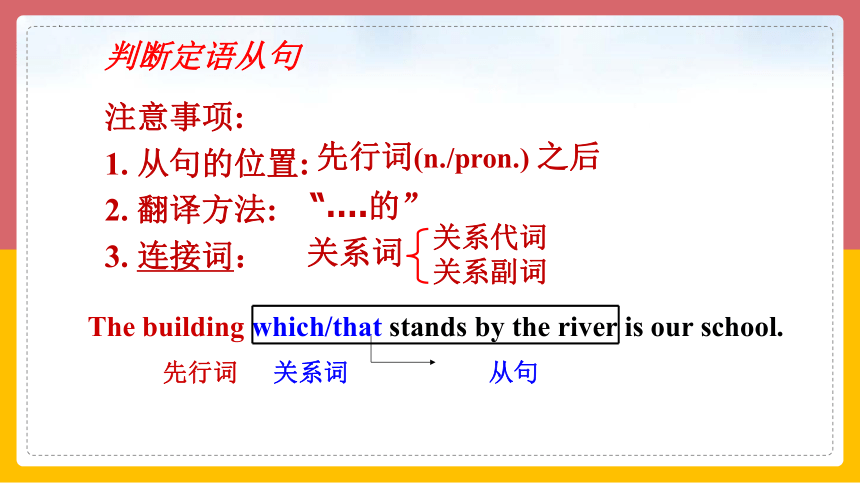 判断定语从句

注意事项:

1. 从句的位置: 先行词(n./pron.) 之后

2. 翻译方法: “....的”

3. 连接词: 关系词 关系代词 关系副词

The building which/that stands by the river is our school.

先行词 关系词 从句